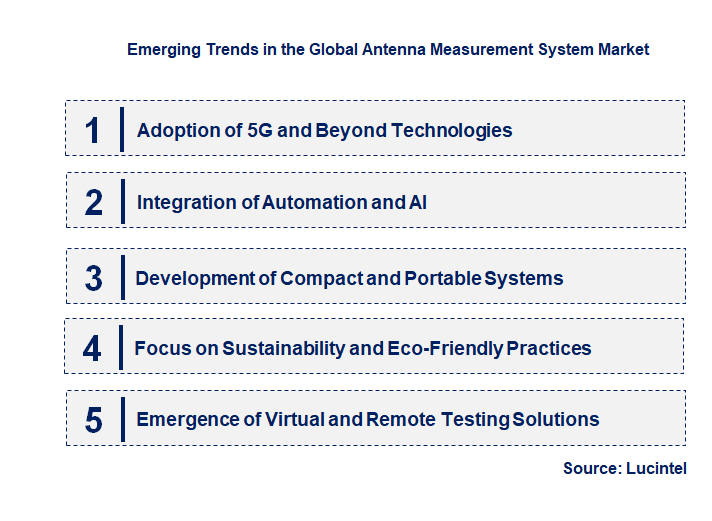 Emerging Trends in the Global Antenna Measurement System Market

1 Adoption of 5G and Beyond Technologies

2 Integration of Automation and AI

3 Development of Compact and Portable Systems

4 Focus on Sustainability and Eco-Friendly Practices

5 Emergence of Virtual and Remote Testing Solutions

Source: Lucintel